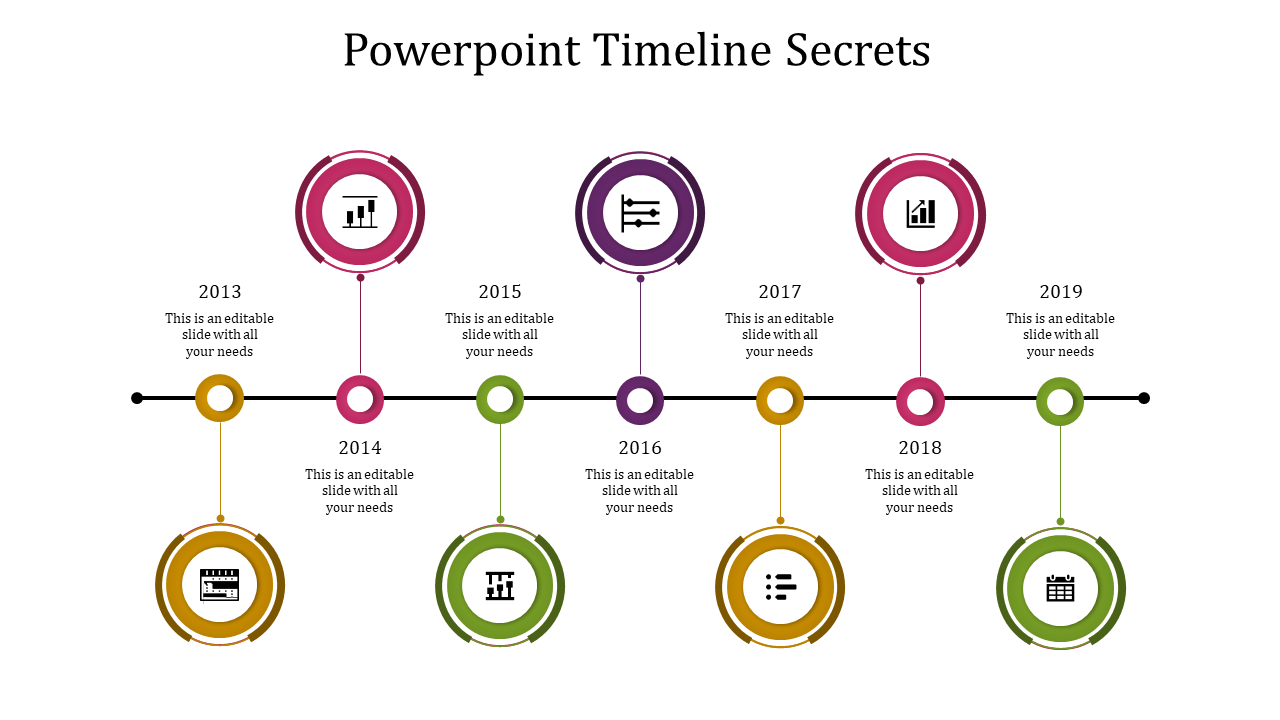 Powerpoint Timeline Secrets

2013
This is an editable slide with all your needs

2014
This is an editable slide with all your needs

2015
This is an editable slide with all your needs

2016
This is an editable slide with all your needs

2017
This is an editable slide with all your needs

2018
This is an editable slide with all your needs

2019
This is an editable slide with all your needs